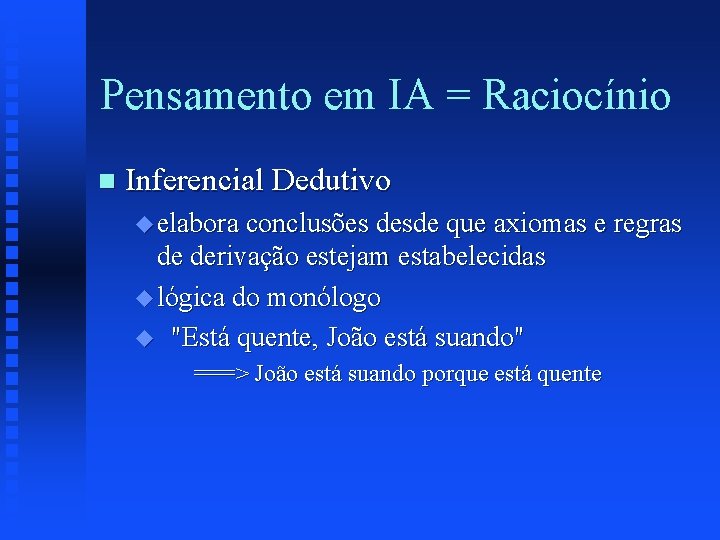 Pensamento em IA = Raciocínio

Inferencial Dedutivo

elabora conclusões desde que axiomas e regras de derivação estejam estabelecidas

lógica do monólogo

"Está quente, João está suando"

===> João está suando porque está quente